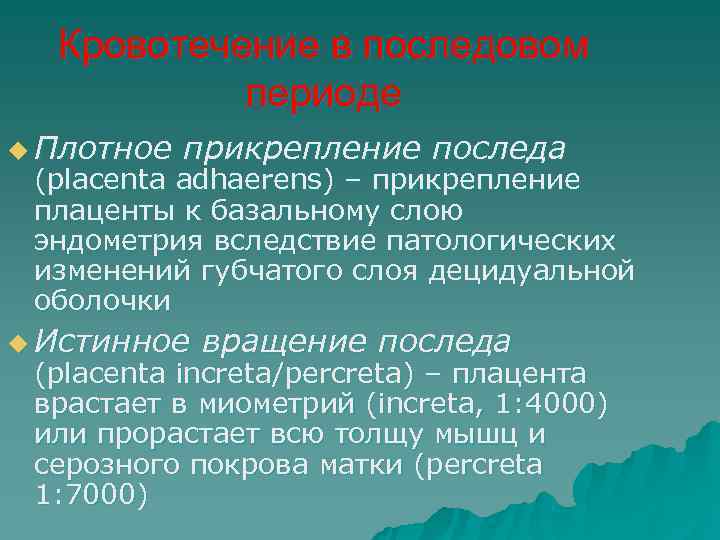 Кровотечение в последовом периоде

Плотное прикрепление последа (placenta adhaerens) – прикрепление плаценты к базальному слою эндометрия вследствие патологических изменений губчатого слоя децидуальной оболочки

Истинное вращение последа (placenta increta/percreta) – плацента врастает в миометрий (increta, 1:4000) или прорастает всю толщу мышц и серозного покрова матки (percreta 1:7000)